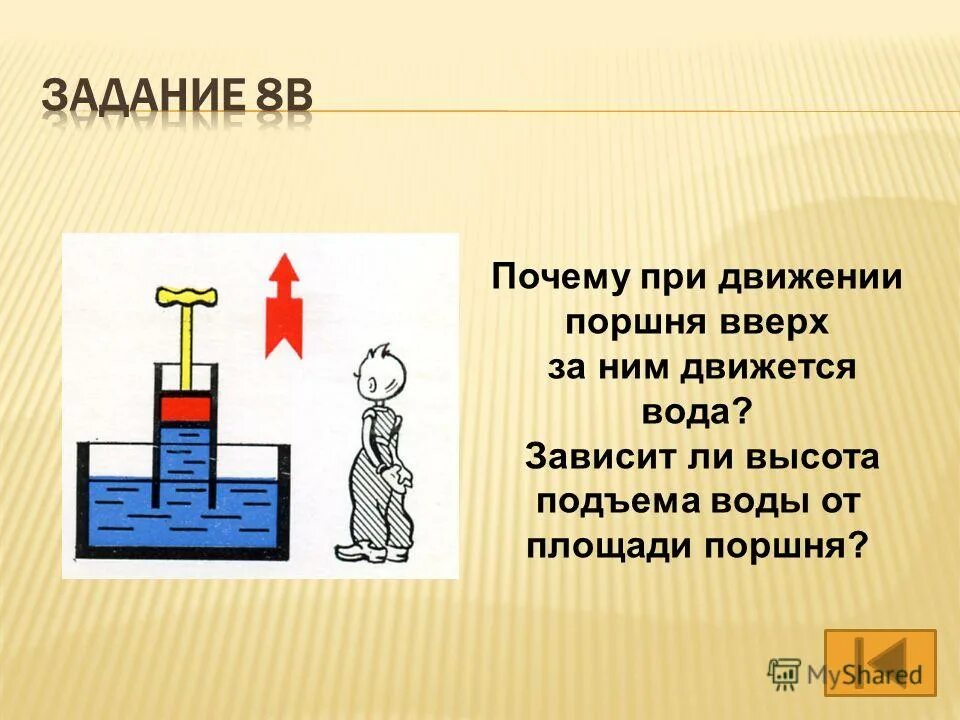 ЗАДАНИЕ 8В

Почему при движении поршня вверх за ним движется вода?
Зависит ли высота подъема воды от площади поршня?

MyShared